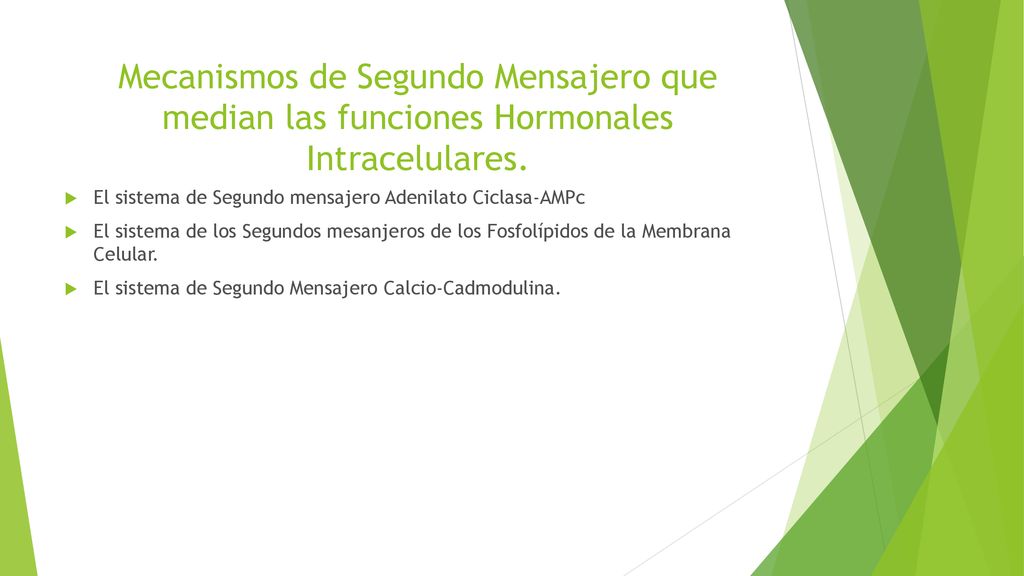 Mecanismos de Segundo Mensajero que median las funciones Hormonales Intracelulares.

El sistema de Segundo mensajero Adenilato Ciclasa-AMPc

El sistema de los Segundos mesanjeros de los Fosfolípidos de la Membrana Celular.

El sistema de Segundo Mensajero Calcio-Cadmodulina.